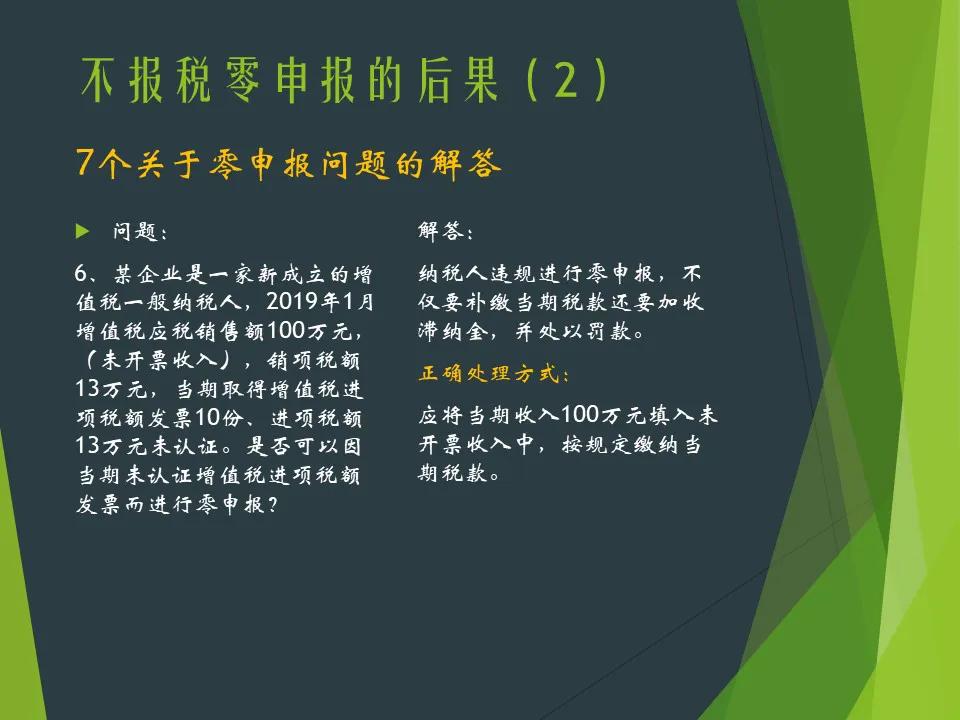 不报税零申报的后果（2）

7个关于零申报问题的解答

问题：

6、某企业是一家新成立的增值税一般纳税人，2019年1月增值税应税销售额100万元，（未开票收入），销项税额13万元，当期取得增值税进项税额发票10份、进项税额13万元未认证。是否可以因当期未认证增值税进项税额发票而进行零申报？

解答：

纳税人违规进行零申报，不仅要补缴当期税款还要加收滞纳金，并处以罚款。

正确处理方式：

应将当期收入100万元填入未开票收入中，按规定缴纳当期税款。